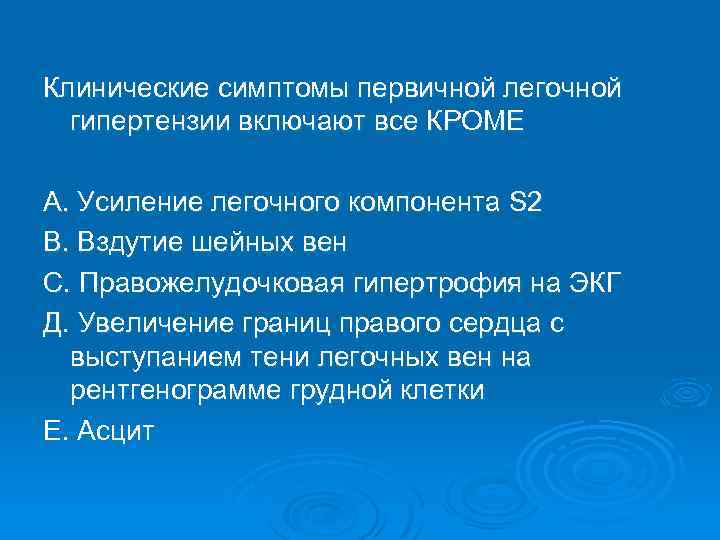 Клинические симптомы первичной легочной гипертензии включают все КРОМЕ

А. Усиление легочного компонента S2

В. Вздутие шейных вен

С. Правожелудочковая гипертрофия на ЭКГ

Д. Увеличение границ правого сердца с выступанием тени легочных вен на рентгенограмме грудной клетки

Е. Асцит